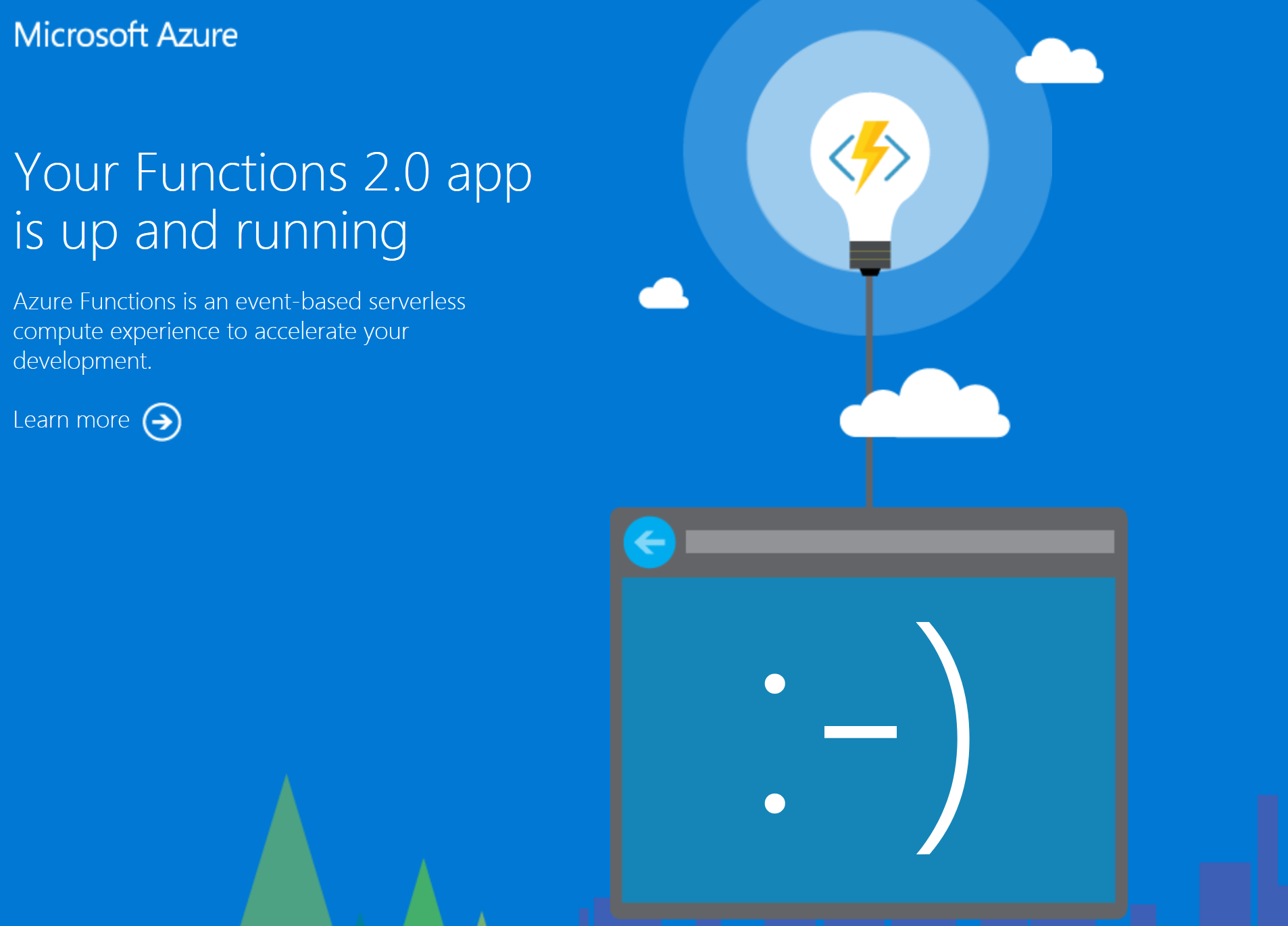 Microsoft Azure

Your Functions 2.0 app is up and running

Azure Functions is an event-based serverless compute experience to accelerate your development.

Learn more

:-)